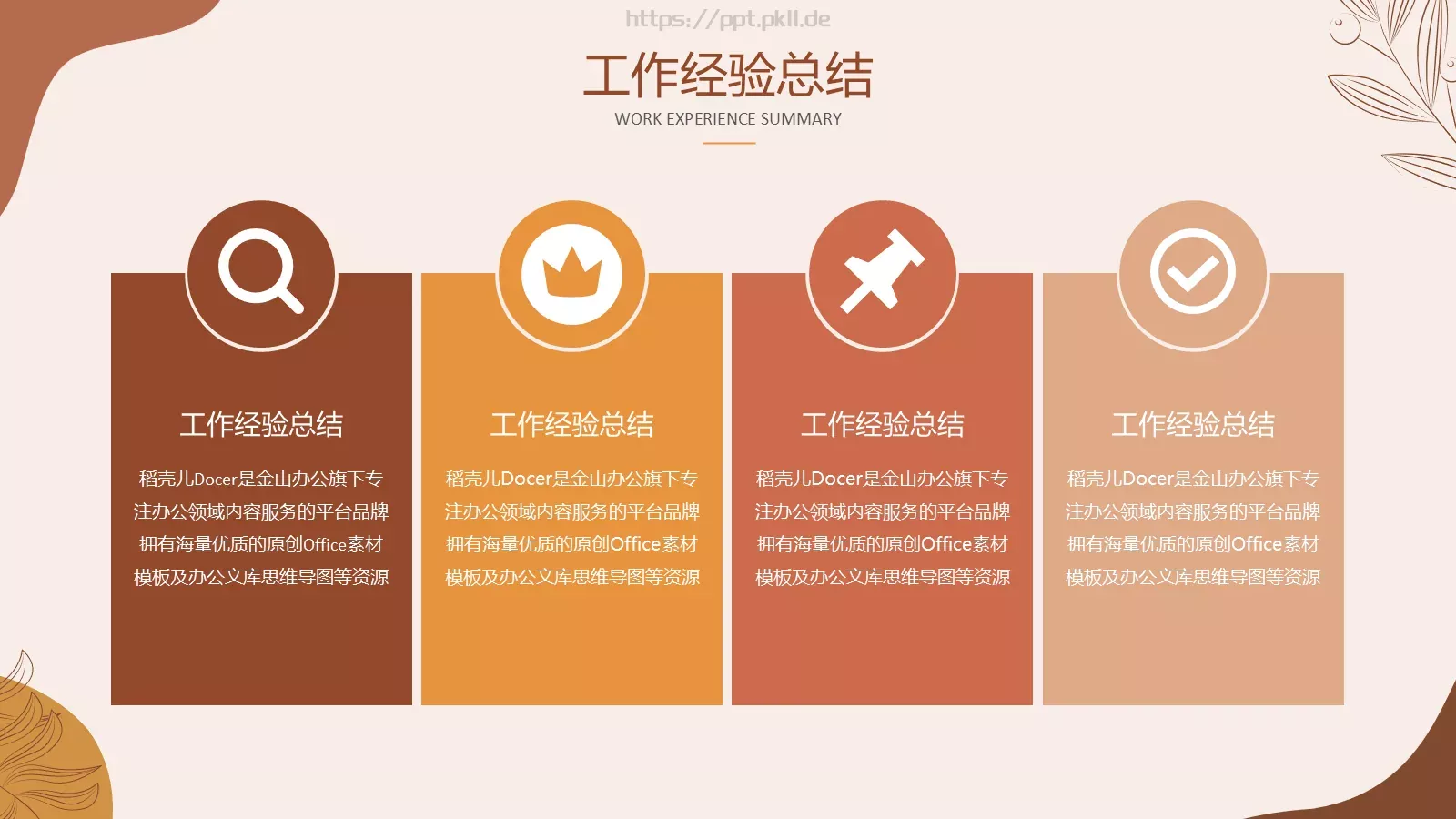 https://ppt.pkll.de

工作经验总结

WORK EXPERIENCE SUMMARY

工作经验总结

稻壳儿Docer是金山办公旗下专注办公领域内容服务的平台品牌拥有海量优质的原创Office素材模板及办公文库思维导图等资源

工作经验总结

稻壳儿Docer是金山办公旗下专注办公领域内容服务的平台品牌拥有海量优质的原创Office素材模板及办公文库思维导图等资源

工作经验总结

稻壳儿Docer是金山办公旗下专注办公领域内容服务的平台品牌拥有海量优质的原创Office素材模板及办公文库思维导图等资源

工作经验总结

稻壳儿Docer是金山办公旗下专注办公领域内容服务的平台品牌拥有海量优质的原创Office素材模板及办公文库思维导图等资源